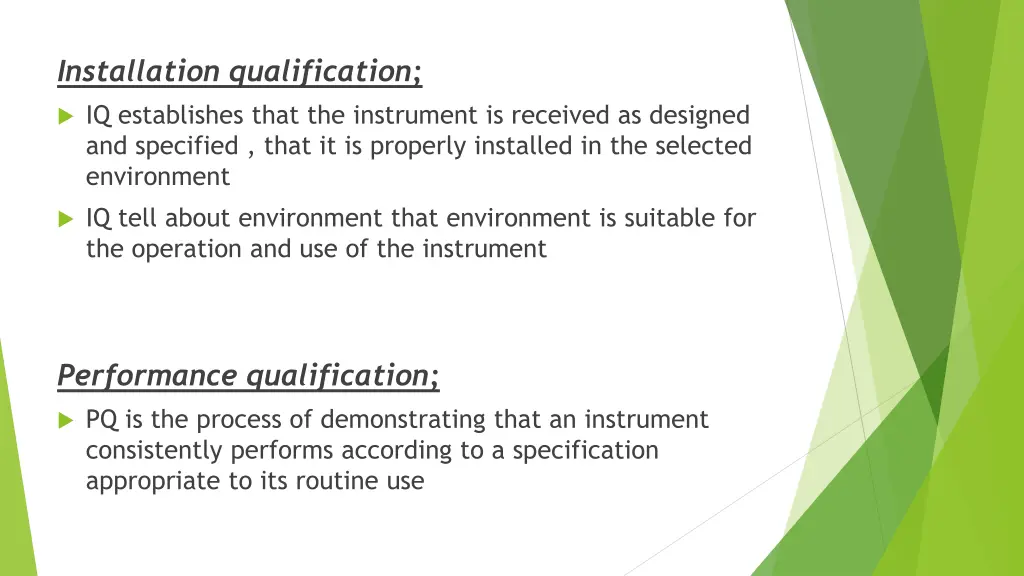 Installation qualification;

IQ establishes that the instrument is received as designed and specified , that it is properly installed in the selected environment

IQ tell about environment that environment is suitable for the operation and use of the instrument

Performance qualification;

PQ is the process of demonstrating that an instrument consistently performs according to a specification appropriate to its routine use